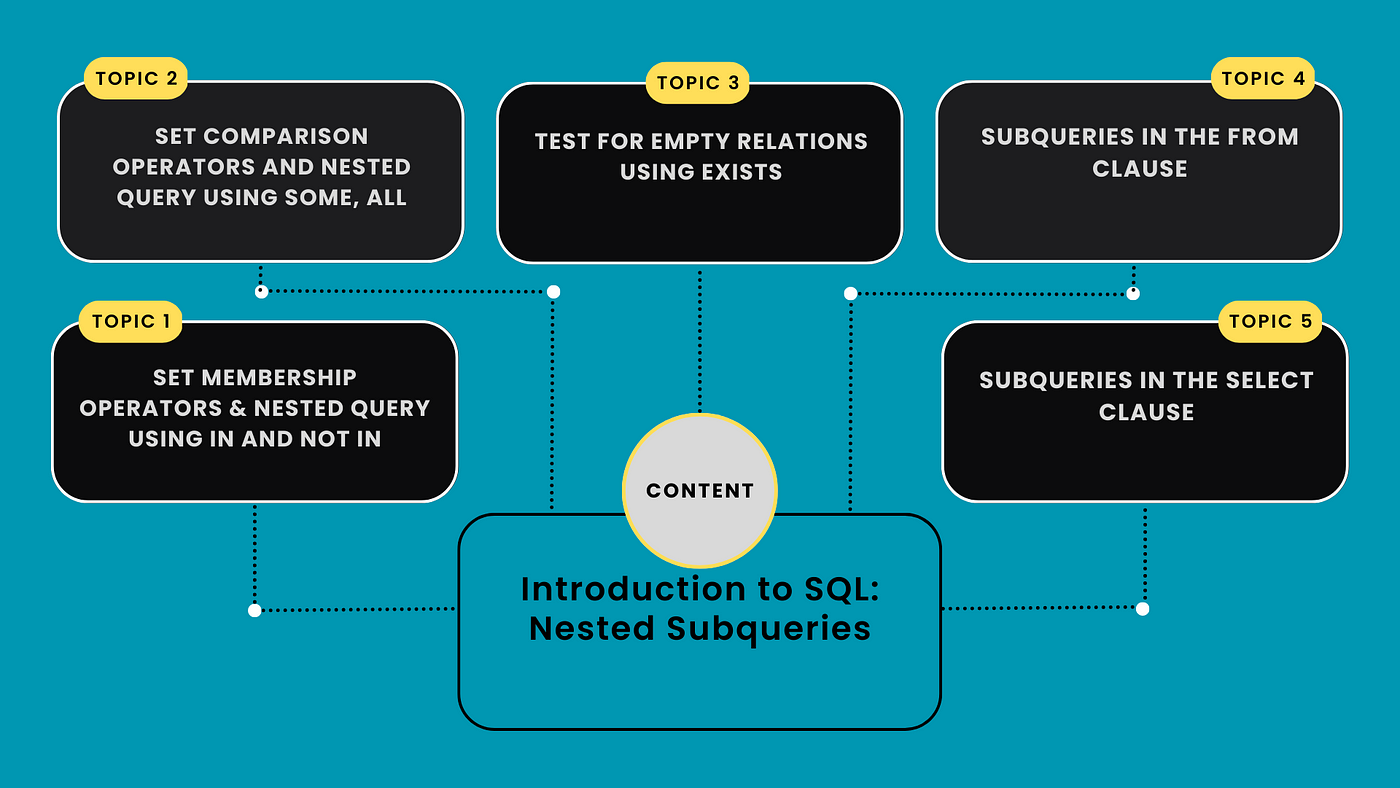 TOPIC 2
SET COMPARISON OPERATORS AND NESTED QUERY USING SOME, ALL

TOPIC 3
TEST FOR EMPTY RELATIONS USING EXISTS

TOPIC 4
SUBQUERIES IN THE FROM CLAUSE

TOPIC 1
SET MEMBERSHIP OPERATORS & NESTED QUERY USING IN AND NOT IN

TOPIC 5
SUBQUERIES IN THE SELECT CLAUSE

CONTENT

Introduction to SQL: Nested Subqueries